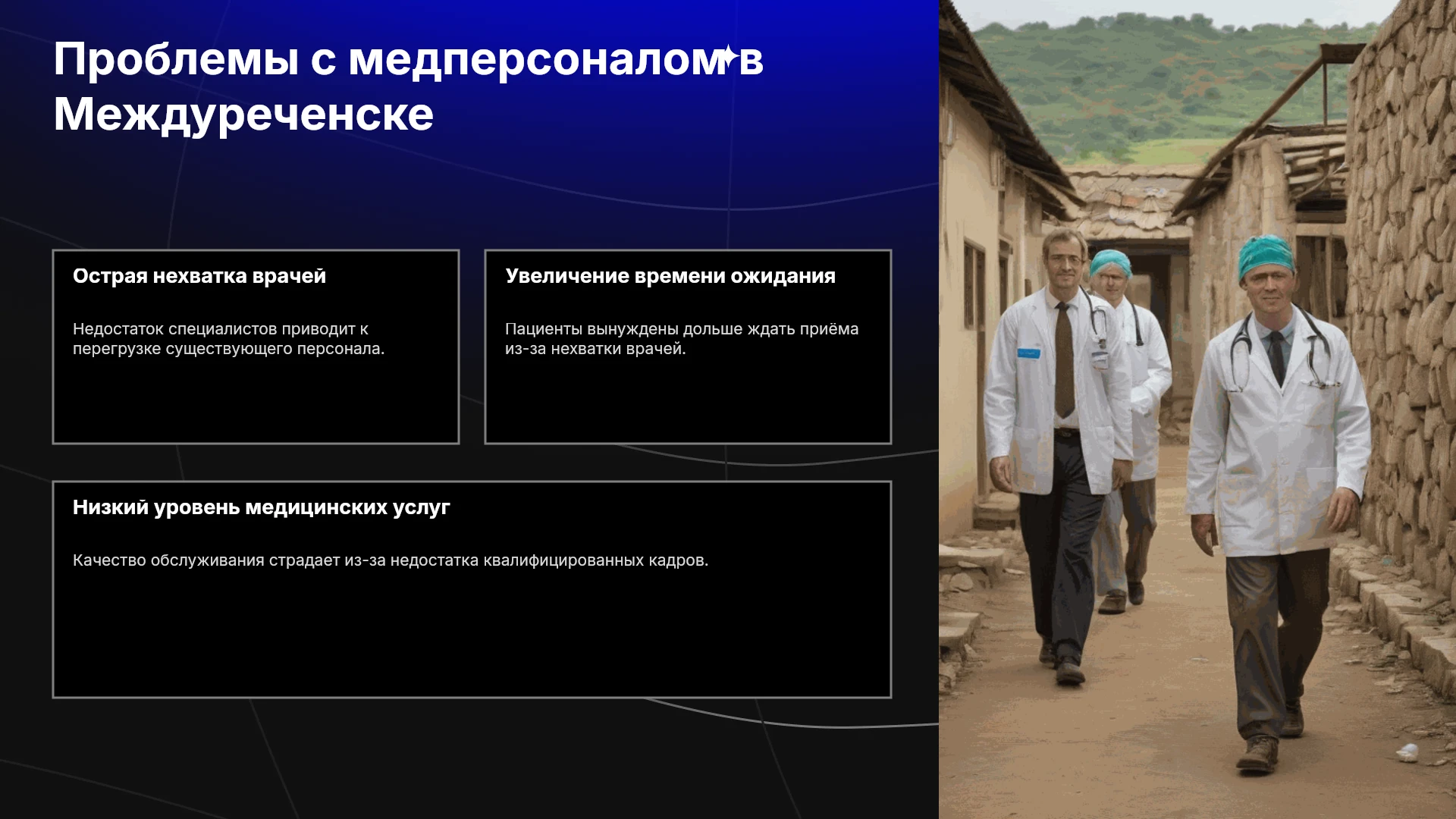 Проблемы с медперсоналом в Междуреченске

Острая нехватка врачей

Недостаток специалистов приводит к перегрузке существующего персонала.

Увеличение времени ожидания

Пациенты вынуждены дольше ждать приёма из-за нехватки врачей.

Низкий уровень медицинских услуг

Качество обслуживания страдает из-за недостатка квалифицированных кадров.